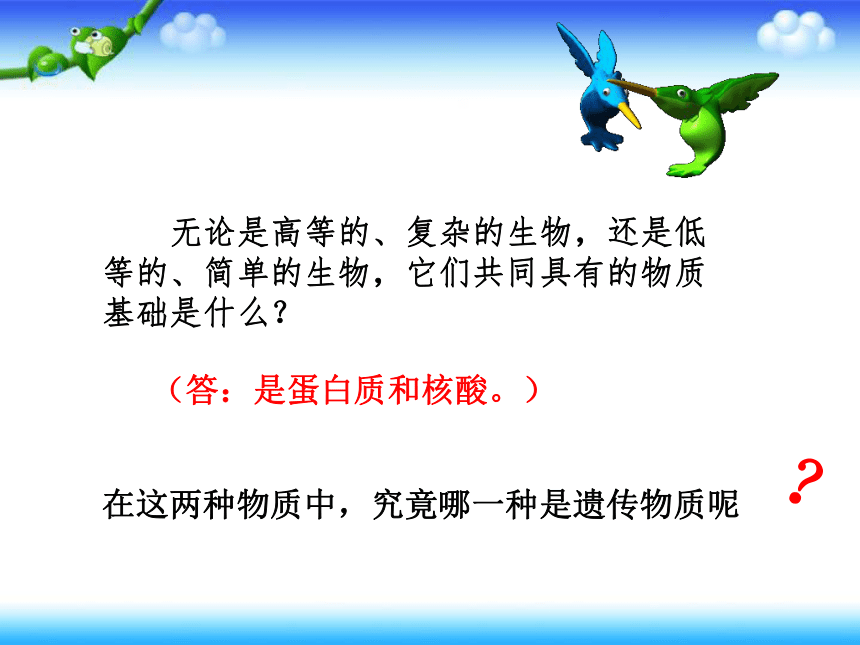 无论是高等的、复杂的生物，还是低等的、简单的生物，它们共同具有的物质基础是什么？

（答：是蛋白质和核酸。）

在这两种物质中，究竟哪一种是遗传物质呢 ？